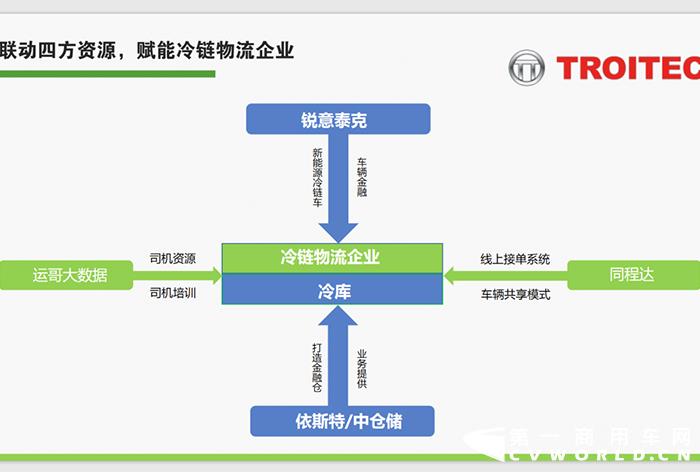 联动四方资源，赋能冷链物流企业

TROITEC

锐意泰克

新能源冷链车

车辆金融

运哥大数据

司机资源

司机培训

冷链物流企业

冷库

线上接单系统

车辆共享模式

同程达

打造金融仓

业务提供

依斯特/中仓储

第一商用车网
CVWORLD.CN